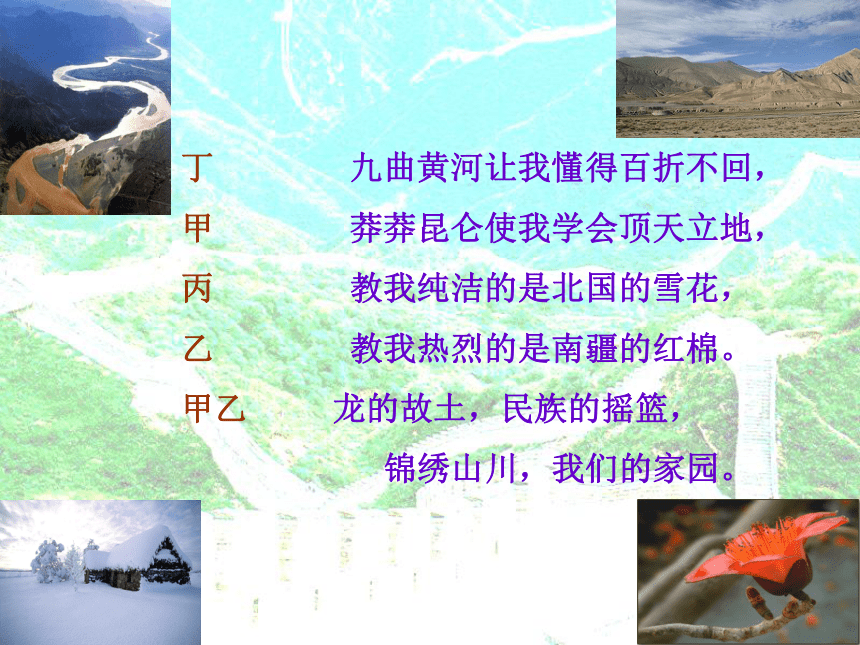 丁　九曲黄河让我懂得百折不回，

甲　莽莽昆仑使我学会顶天立地，

丙　教我纯洁的是北国的雪花，

乙　教我热烈的是南疆的红棉。

甲乙　龙的故土，民族的摇篮，

锦绣山川，我们的家园。